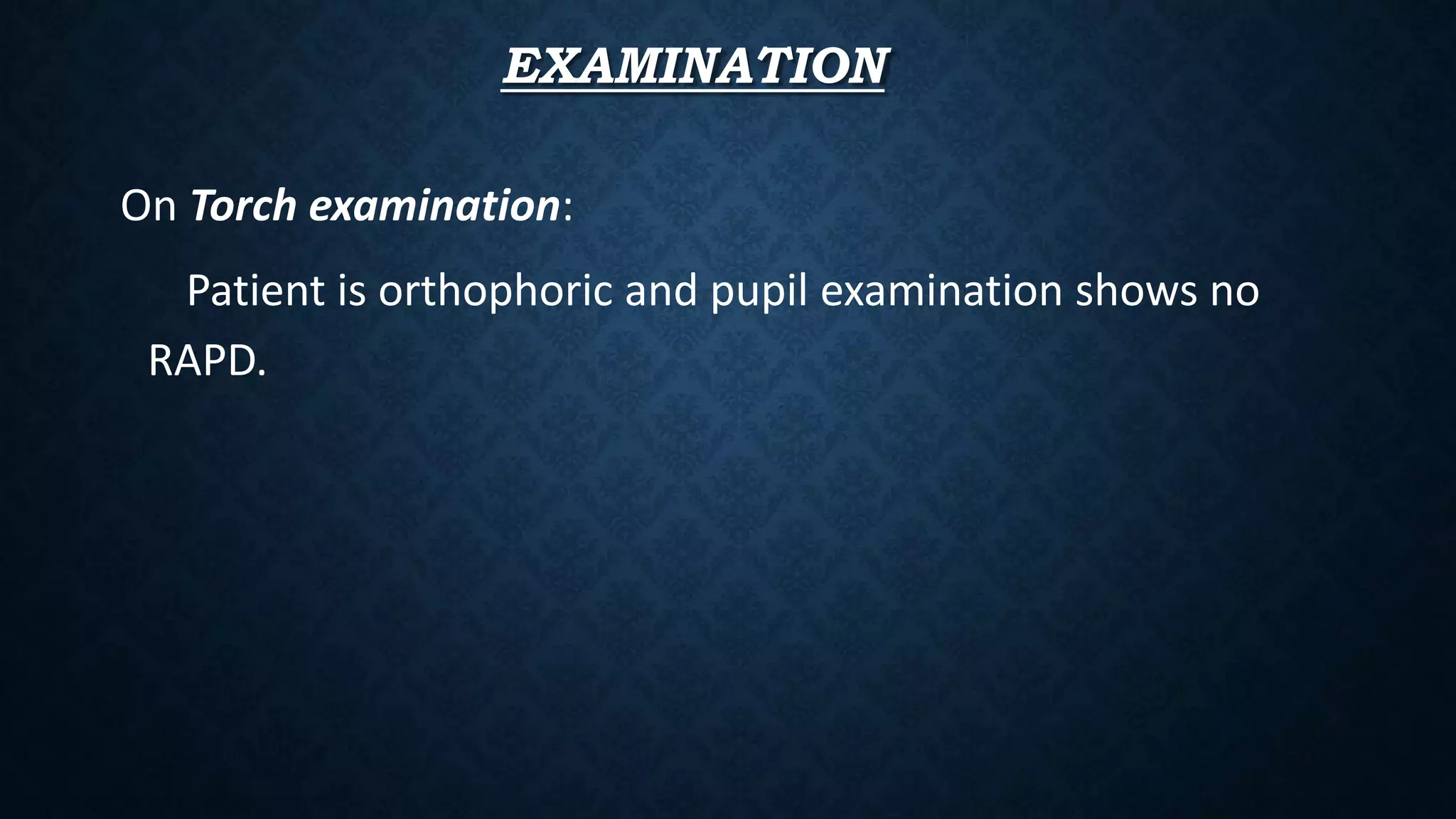 EXAMINATION

On Torch examination:

Patient is orthophoric and pupil examination shows no RAPD.